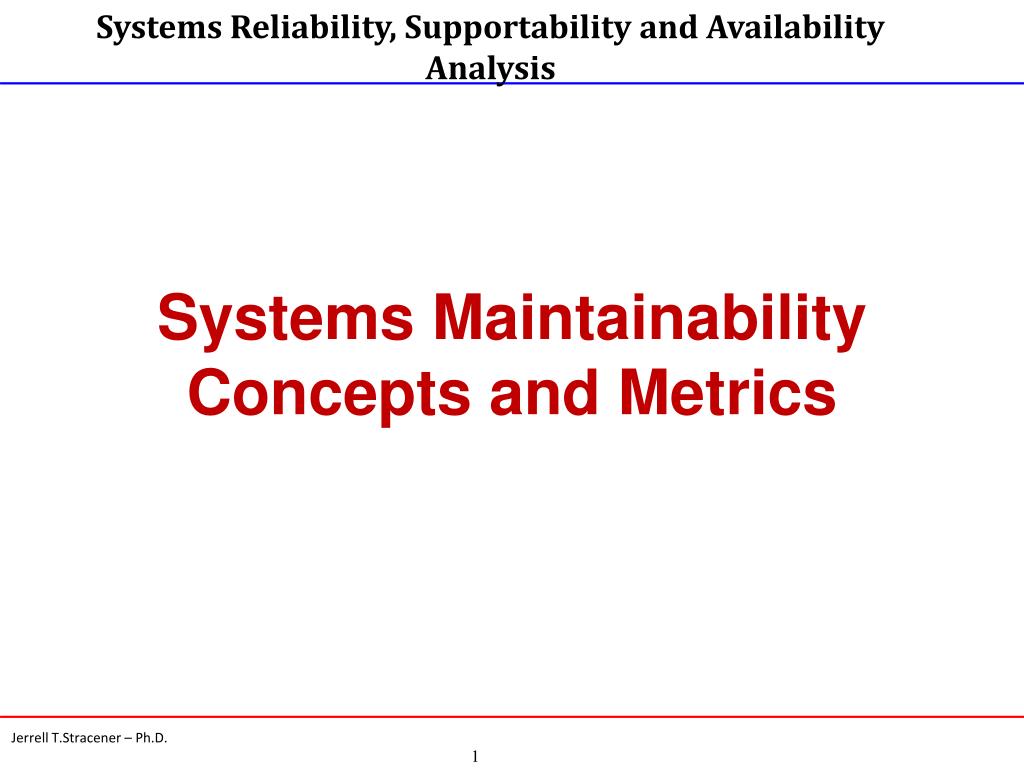 Systems Reliability, Supportability and Availability Analysis

Systems Maintainability Concepts and Metrics

Jerrell T.Stracener – Ph.D.

1